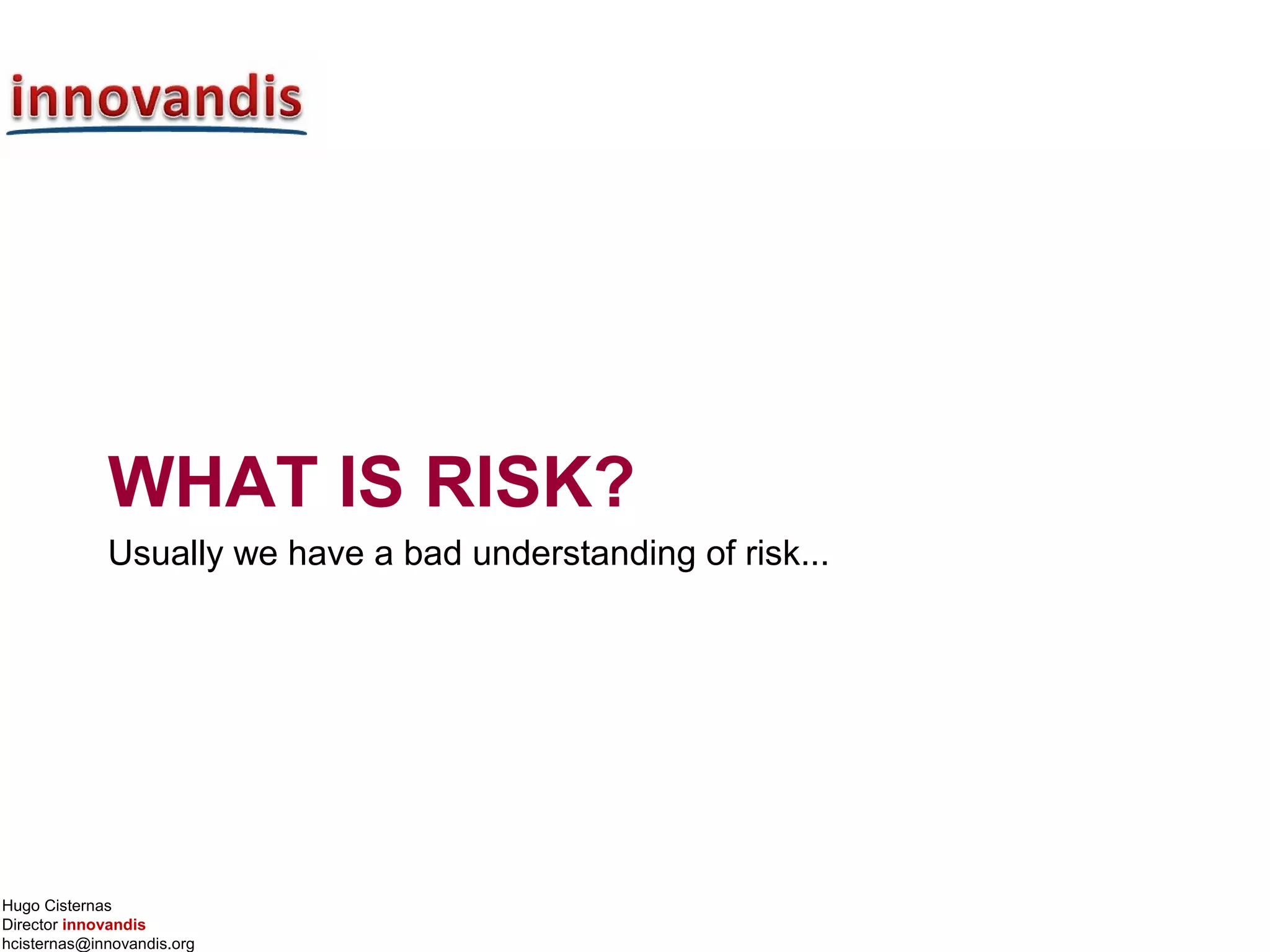 innovandis

WHAT IS RISK?

Usually we have a bad understanding of risk...

Hugo Cisternas
Director innovandis
hcisternas@innovandis.org